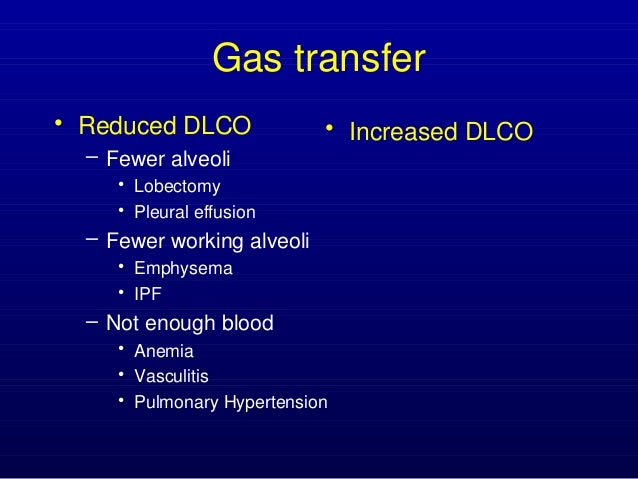 Gas transfer

• Reduced DLCO
– Fewer alveoli
• Lobectomy
• Pleural effusion
– Fewer working alveoli
• Emphysema
• IPF
– Not enough blood
• Anemia
• Vasculitis
• Pulmonary Hypertension

• Increased DLCO